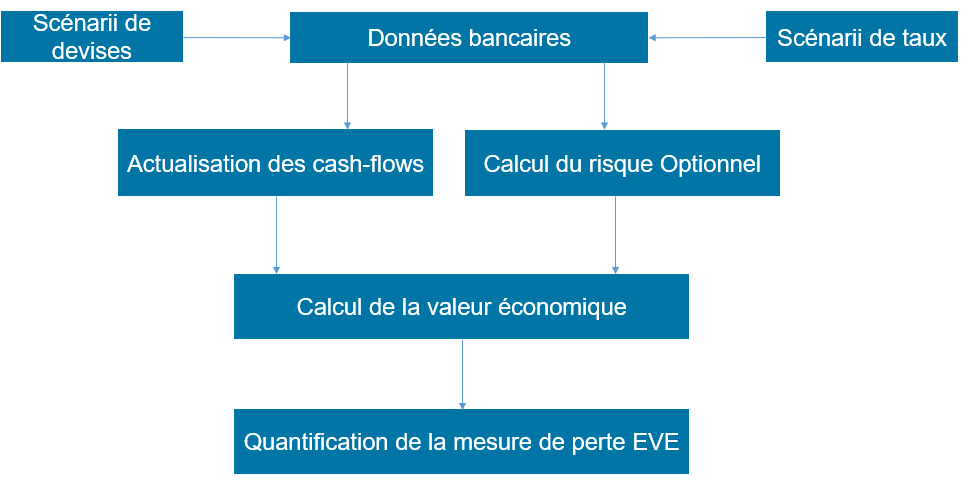 Scénarii de devises

Données bancaires

Scénarii de taux

Actualisation des cash-flows

Calcul du risque Optionnel

Calcul de la valeur économique

Quantification de la mesure de perte EVE